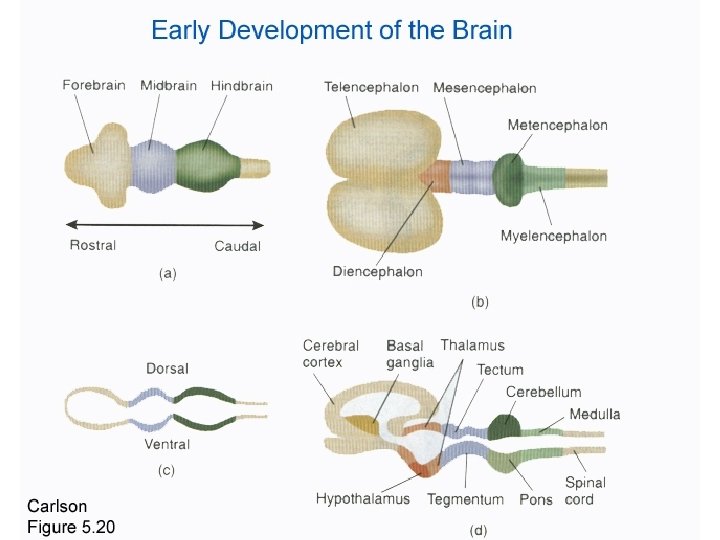 Early Development of the Brain

Forebrain Midbrain Hindbrain

Rostral Caudal

(a)

Telencephalon Mesencephalon

Metencephalon

Myelencephalon

Diencephalon

(b)

Dorsal

Ventral

(c)

Cerebral cortex

Basal ganglia

Thalamus

Tectum

Cerebellum

Medulla

Spinal cord

Hypothalamus Tegmentum Pons

(d)

Carlson
Figure 5.20